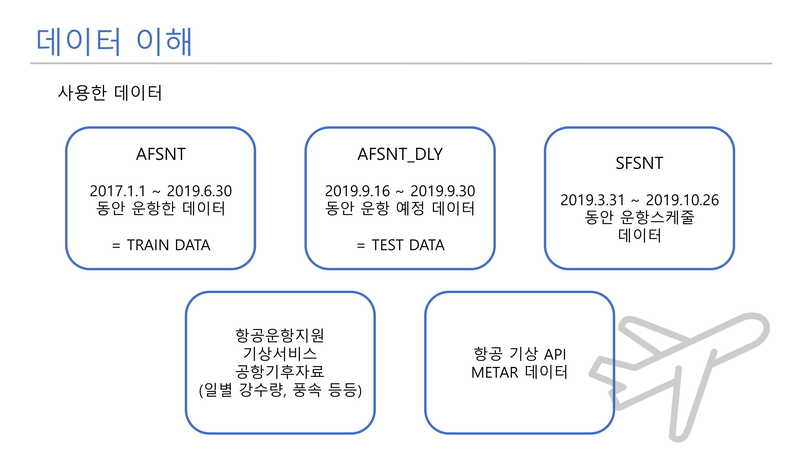 데이터 이해

사용한 데이터

AFSNT

2017.1.1 ~ 2019.6.30
동안 운항한 데이터

= TRAIN DATA

AFSNT_DLY

2019.9.16 ~ 2019.9.30
동안 운항 예정 데이터

= TEST DATA

SFSNT

2019.3.31 ~ 2019.10.26
동안 운항스케줄
데이터

항공운항지원
기상서비스
공항기후자료
(일별 강수량, 풍속 등등)

항공 기상 API
METAR 데이터